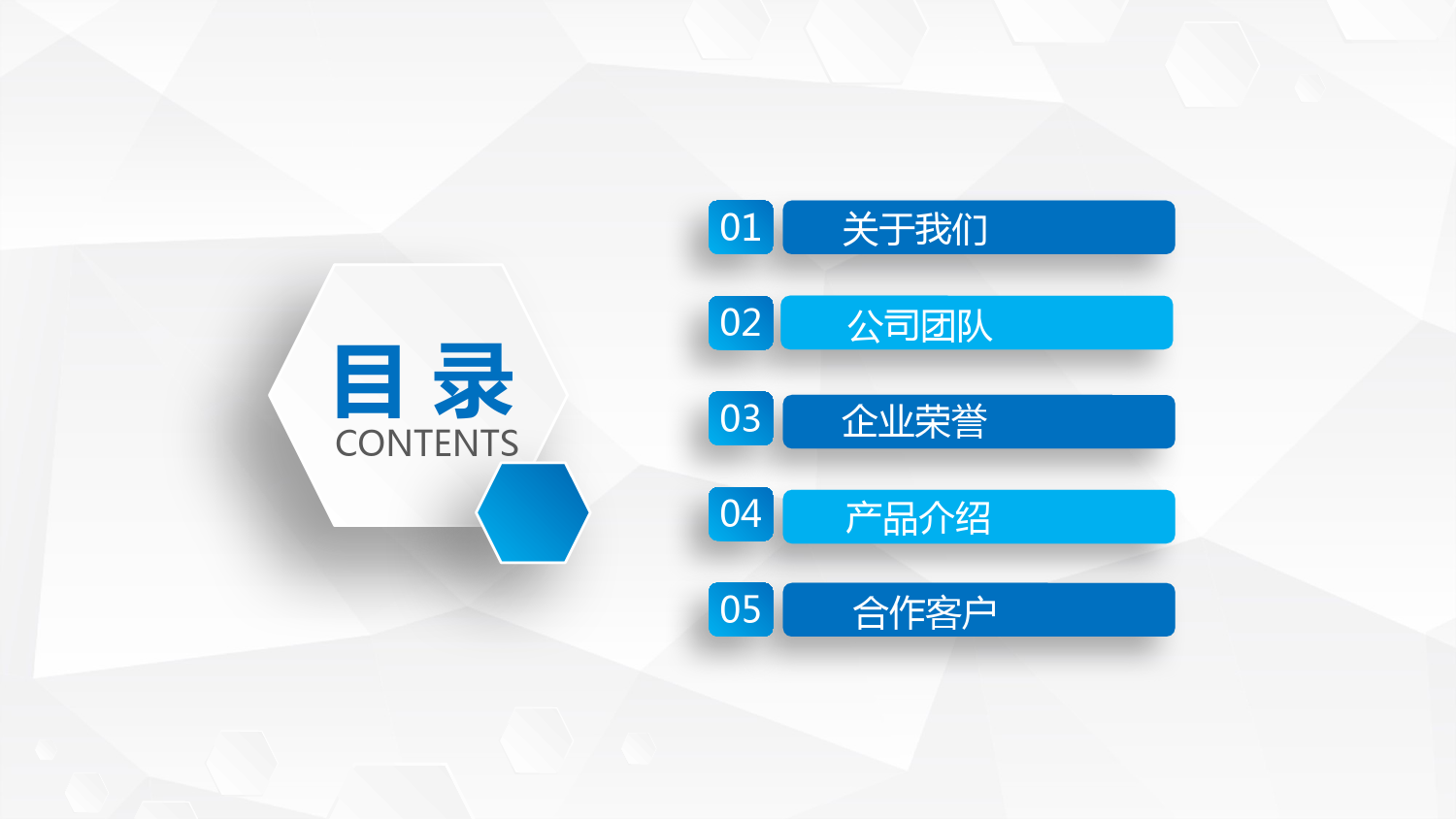 目 录
CONTENTS

01 关于我们

02 公司团队

03 企业荣誉

04 产品介绍

05 合作客户